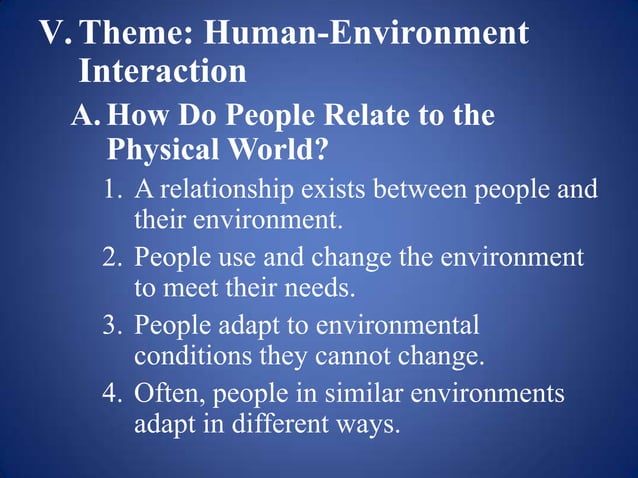 V. Theme: Human-Environment Interaction

A. How Do People Relate to the Physical World?

1. A relationship exists between people and their environment.

2. People use and change the environment to meet their needs.

3. People adapt to environmental conditions they cannot change.

4. Often, people in similar environments adapt in different ways.